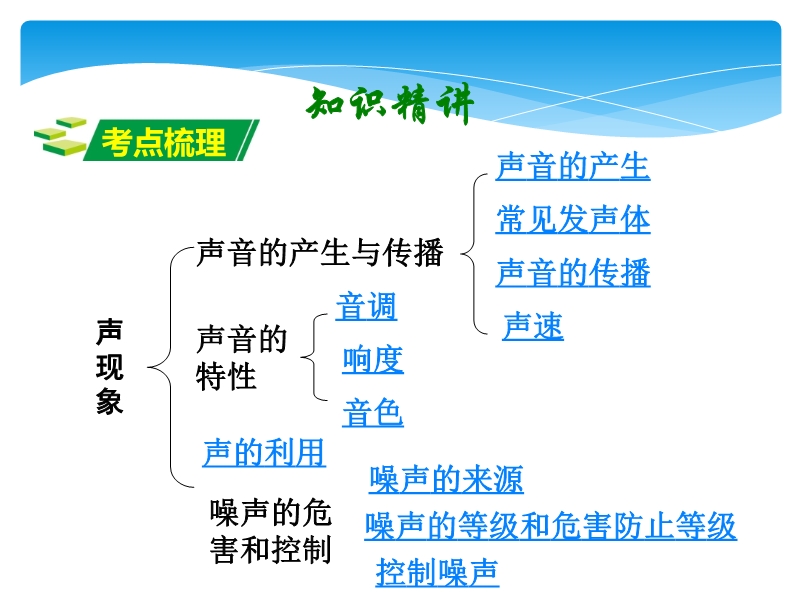 知识精讲

考点梳理

声现象

声音的产生与传播

声音的产生

常见发声体

声音的传播

声速

声音的特性

音调

响度

音色

声的利用

噪声的危害和控制

噪声的来源

噪声的等级和危害防止等级

控制噪声